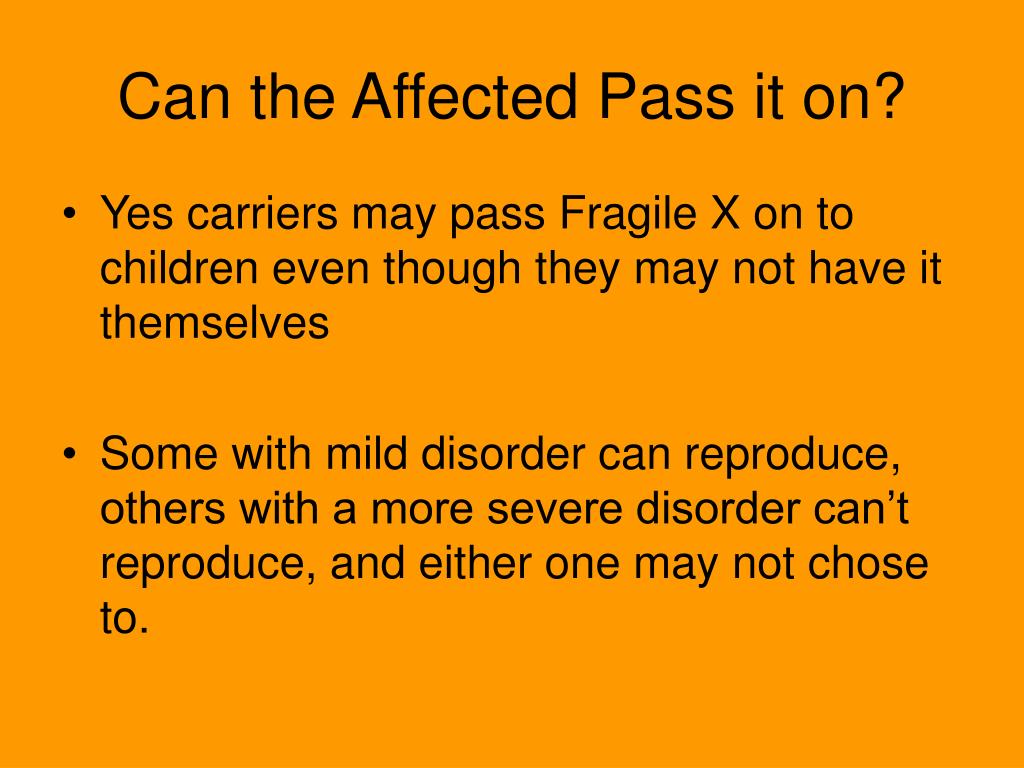 Can the Affected Pass it on?

• Yes carriers may pass Fragile X on to children even though they may not have it themselves

• Some with mild disorder can reproduce, others with a more severe disorder can’t reproduce, and either one may not chose to.